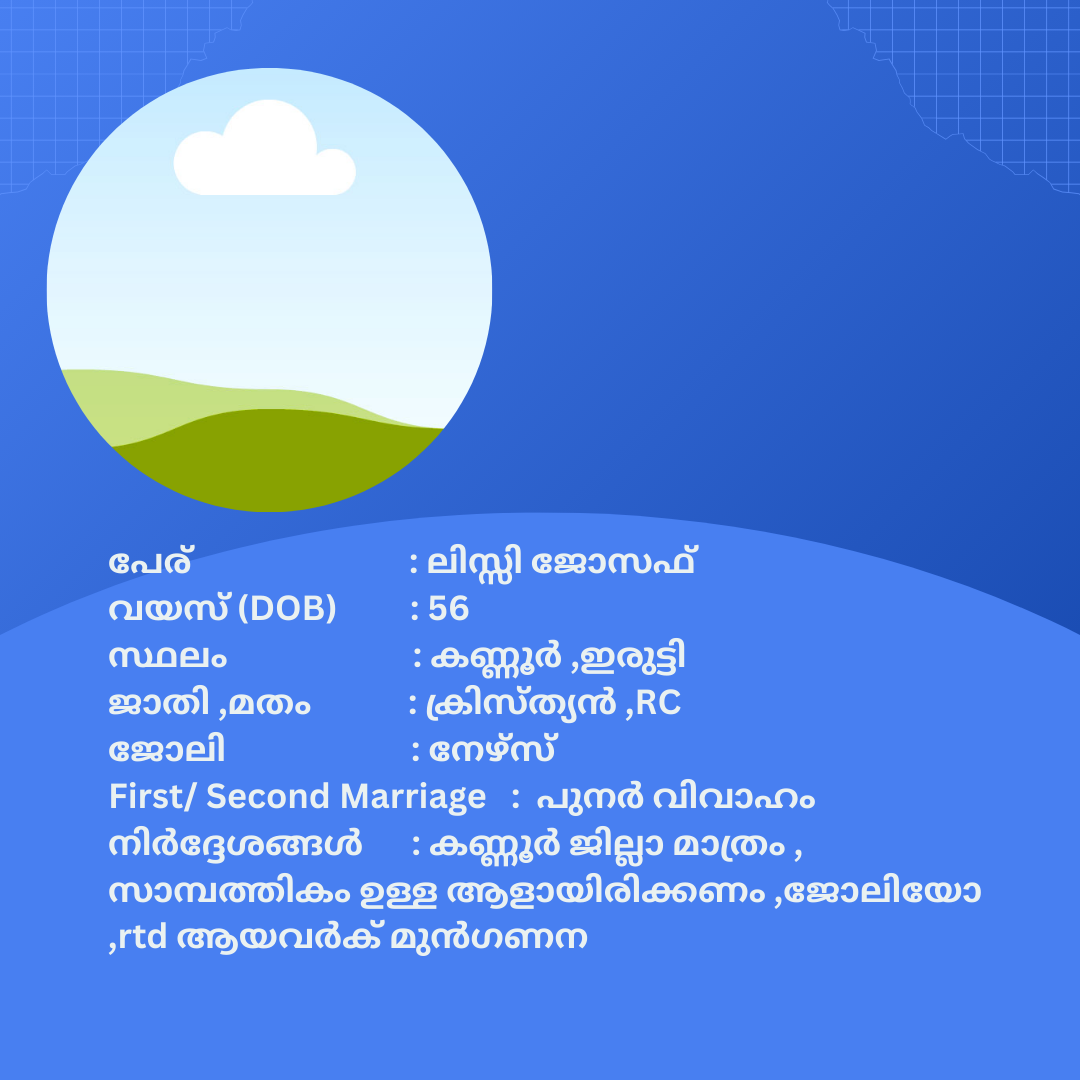 പേര്  : ലിസ്സി ജോസഫ്
വയസ് (DOB)  : 56
സ്ഥലം  : കണ്ണൂർ ,ഇരുട്ടി
ജാതി ,മതം  : ക്രിസ്ത്യൻ ,RC
ജോലി  : നേഴ്സ്
First/ Second Marriage  :  പുനർ വിവാഹം
നിർദ്ദേശങ്ങൾ  : കണ്ണൂർ ജില്ലാ മാത്രം , സാമ്പത്തികം ഉള്ള ആളായിരിക്കണം ,ജോലിയോ ,rtd ആയവർക് മുൻഗണന